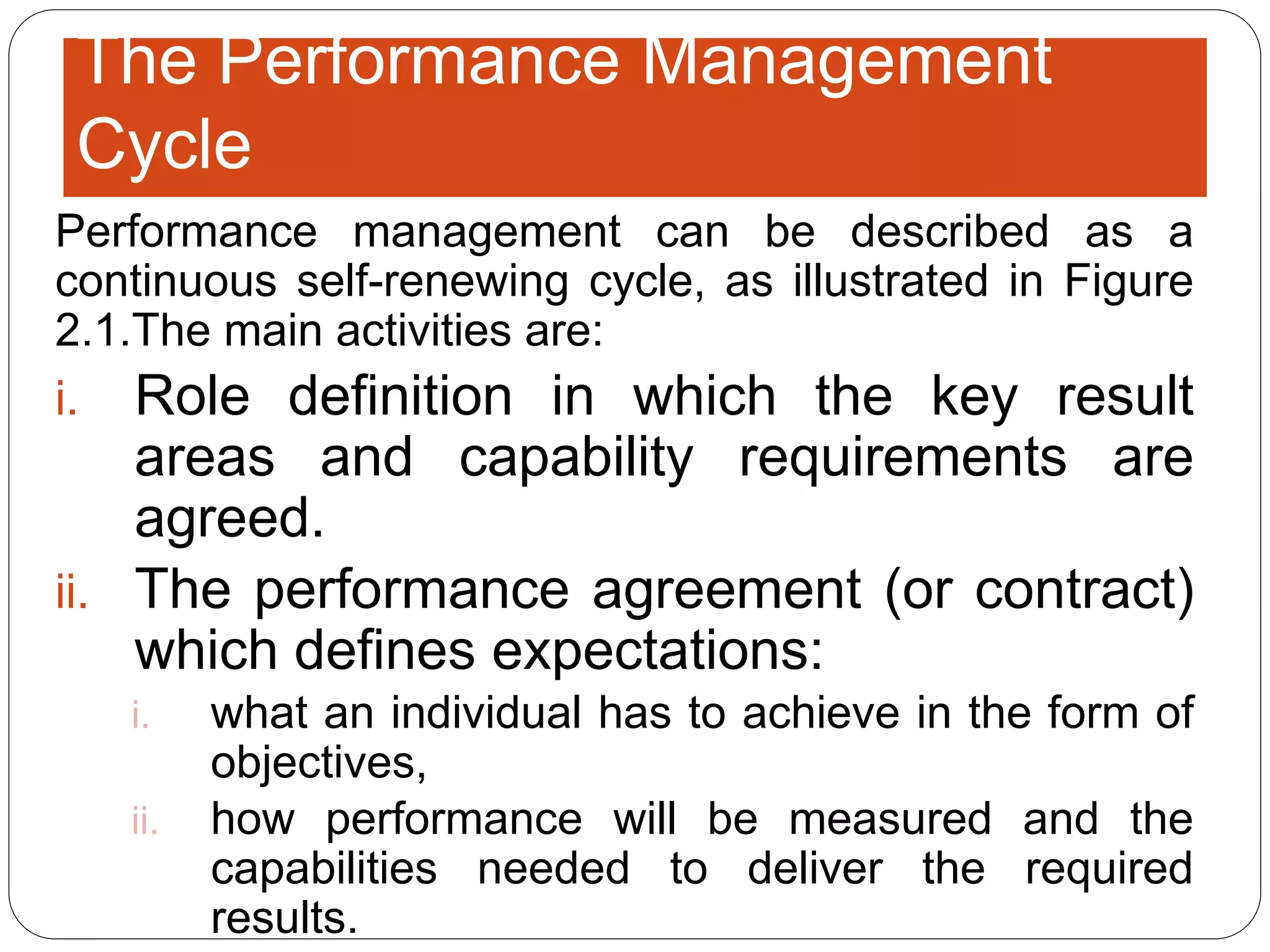 The Performance Management Cycle

Performance management can be described as a continuous self-renewing cycle, as illustrated in Figure 2.1.The main activities are:

i. Role definition in which the key result areas and capability requirements are agreed.

ii. The performance agreement (or contract) which defines expectations:

i. what an individual has to achieve in the form of objectives,

ii. how performance will be measured and the capabilities needed to deliver the required results.